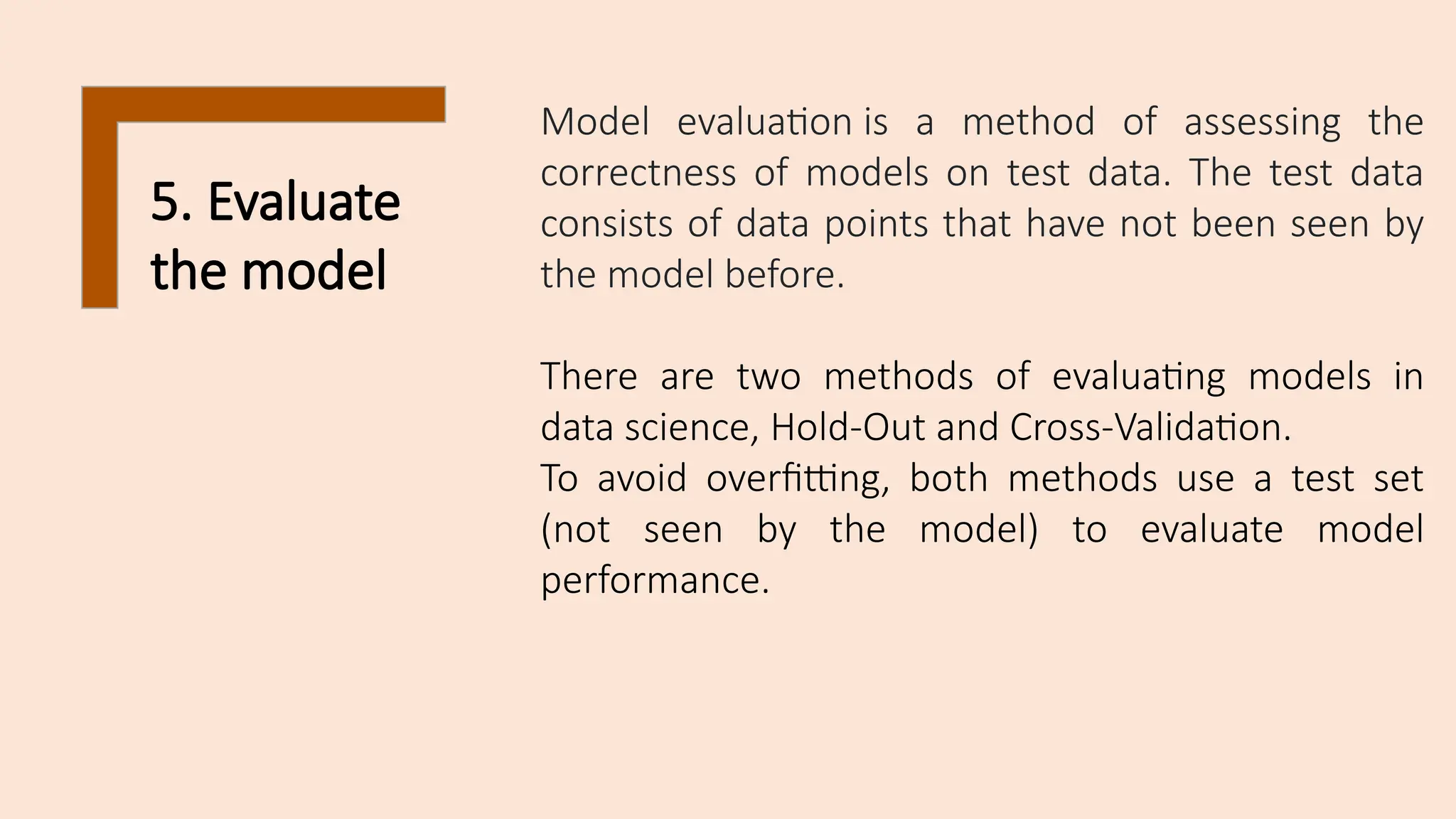 5. Evaluate the model

Model evaluation is a method of assessing the correctness of models on test data. The test data consists of data points that have not been seen by the model before.

There are two methods of evaluating models in data science, Hold-Out and Cross-Validation.
To avoid overfitting, both methods use a test set (not seen by the model) to evaluate model performance.